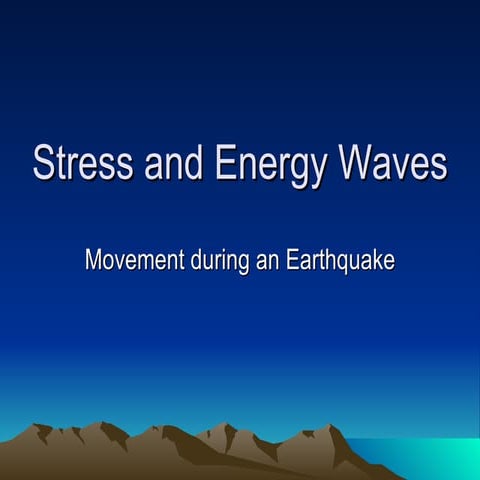 Stress and Energy Waves

Movement during an Earthquake